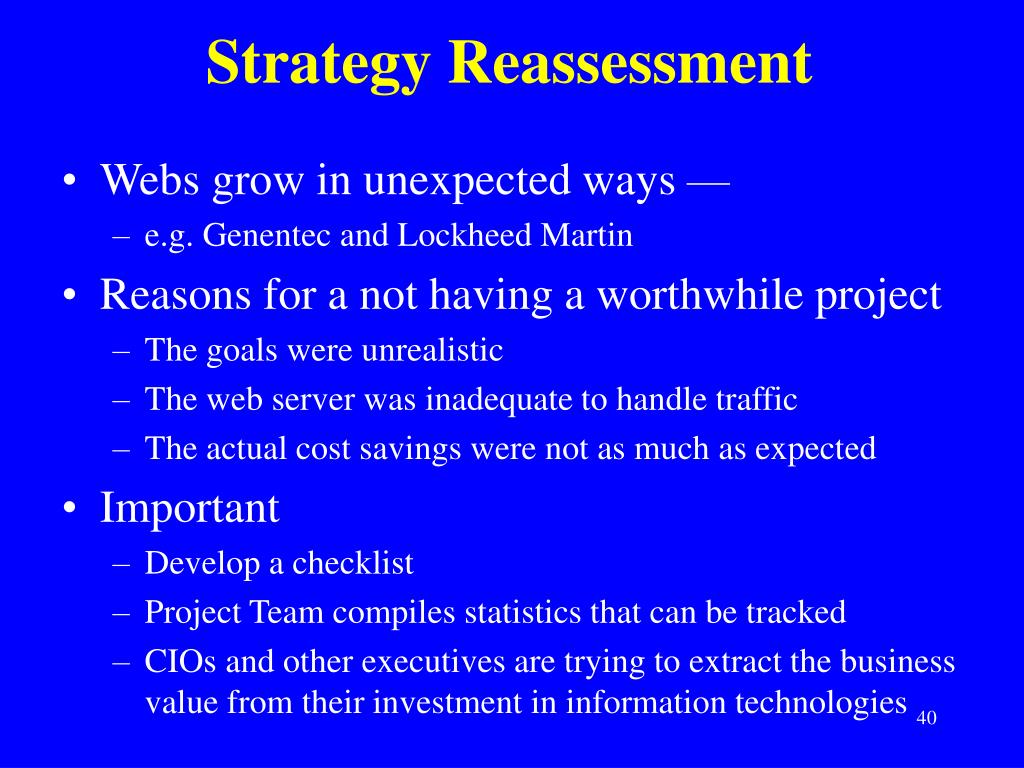 Strategy Reassessment

• Webs grow in unexpected ways —
  – e.g. Genentec and Lockheed Martin
• Reasons for a not having a worthwhile project
  – The goals were unrealistic
  – The web server was inadequate to handle traffic
  – The actual cost savings were not as much as expected
• Important
  – Develop a checklist
  – Project Team compiles statistics that can be tracked
  – CIOs and other executives are trying to extract the business value from their investment in information technologies

40